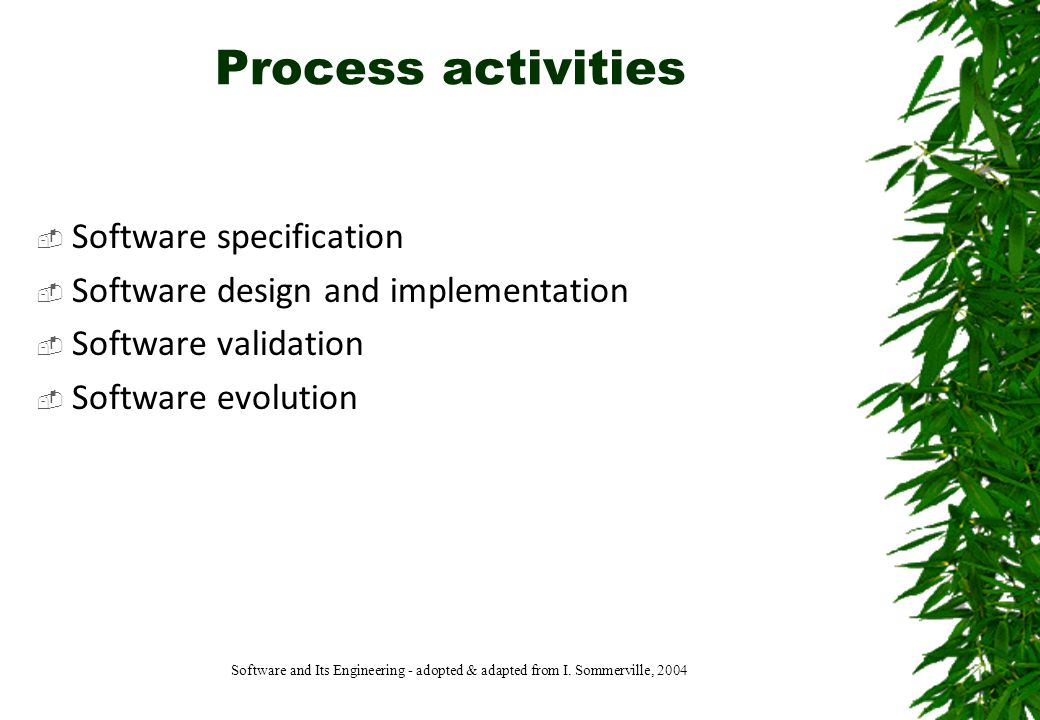 Process activities

Software specification
Software design and implementation
Software validation
Software evolution

Software and Its Engineering - adopted & adapted from I. Sommerville, 2004